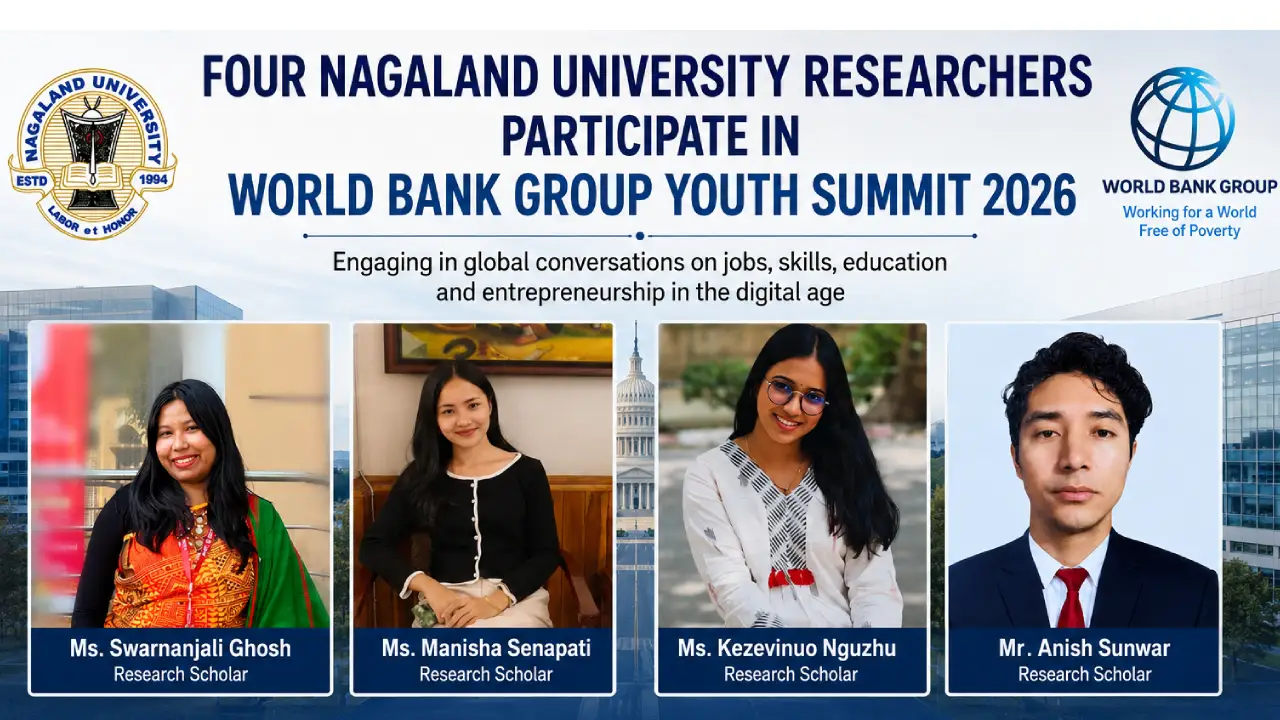 NAGALAND UNIVERSITY
ESTD 1994
LABOR et HONOR

FOUR NAGALAND UNIVERSITY RESEARCHERS PARTICIPATE IN WORLD BANK GROUP YOUTH SUMMIT 2026

WORLD BANK GROUP
Working for a World Free of Poverty

Engaging in global conversations on jobs, skills, education and entrepreneurship in the digital age

Ms. Swarnanjali Ghosh
Research Scholar

Ms. Manisha Senapati
Research Scholar

Ms. Kezevinuo Nguzhu
Research Scholar

Mr. Anish Sunwar
Research Scholar